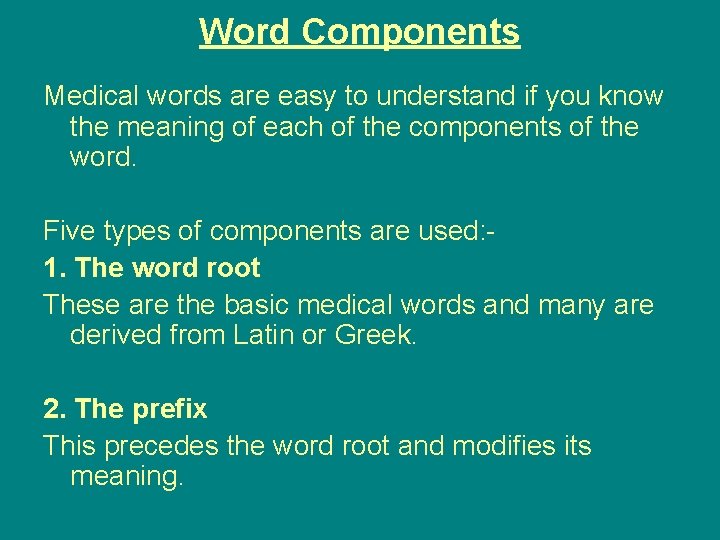 Word Components

Medical words are easy to understand if you know the meaning of each of the components of the word.

Five types of components are used:-

1. The word root

These are the basic medical words and many are derived from Latin or Greek.

2. The prefix

This precedes the word root and modifies its meaning.